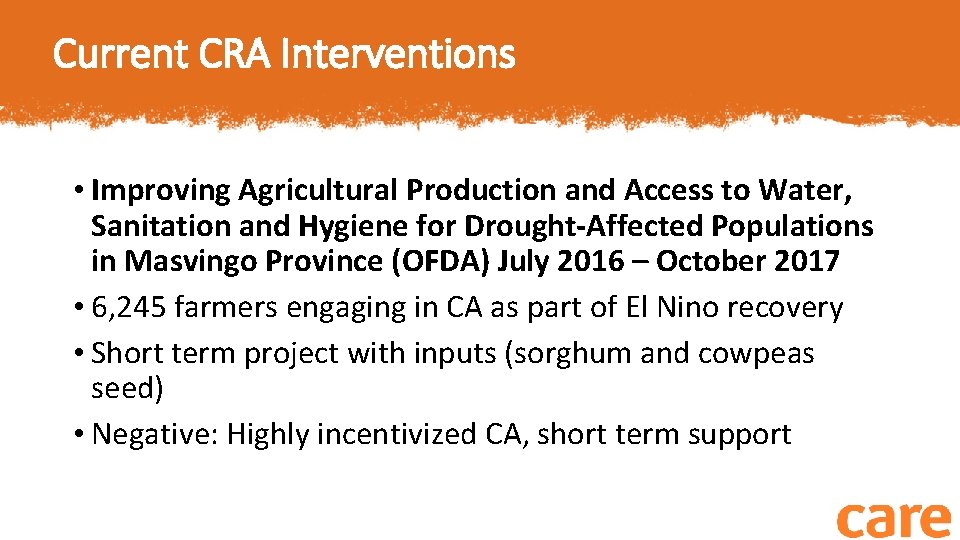 Current CRA Interventions

• Improving Agricultural Production and Access to Water, Sanitation and Hygiene for Drought-Affected Populations in Masvingo Province (OFDA) July 2016 – October 2017
• 6,245 farmers engaging in CA as part of El Nino recovery
• Short term project with inputs (sorghum and cowpeas seed)
• Negative: Highly incentivized CA, short term support

care